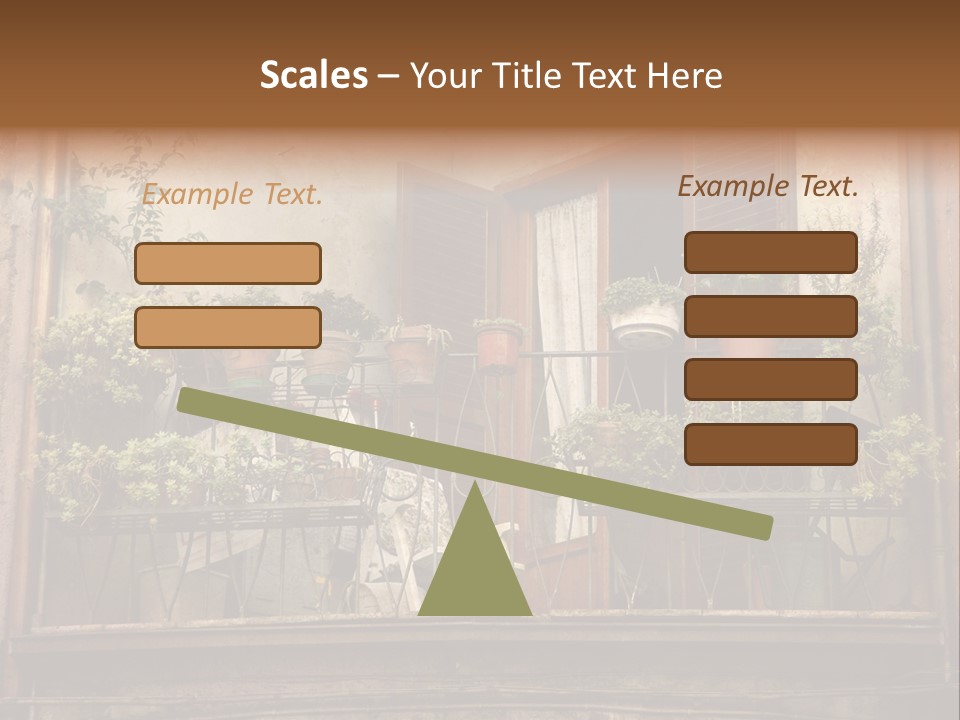 Scales – Your Title Text Here

Example Text.

Example Text.